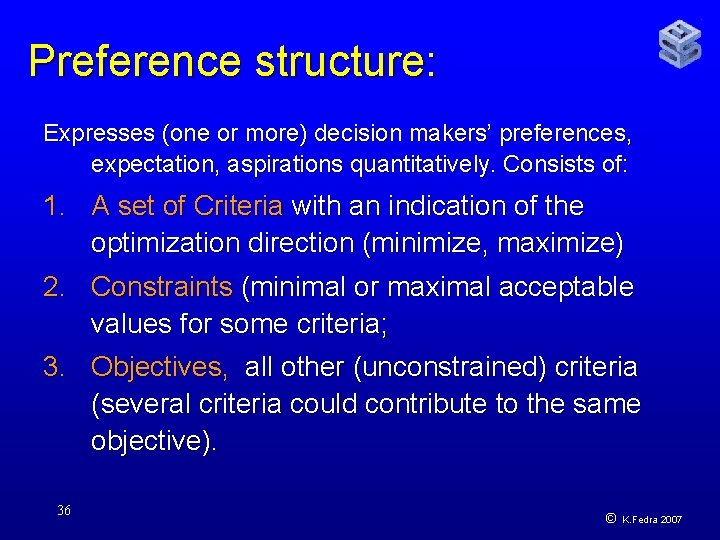 Preference structure:

Expresses (one or more) decision makers' preferences, expectation, aspirations quantitatively. Consists of:

1. A set of Criteria with an indication of the optimization direction (minimize, maximize)

2. Constraints (minimal or maximal acceptable values for some criteria;

3. Objectives, all other (unconstrained) criteria (several criteria could contribute to the same objective).

36

© K.Fedra 2007